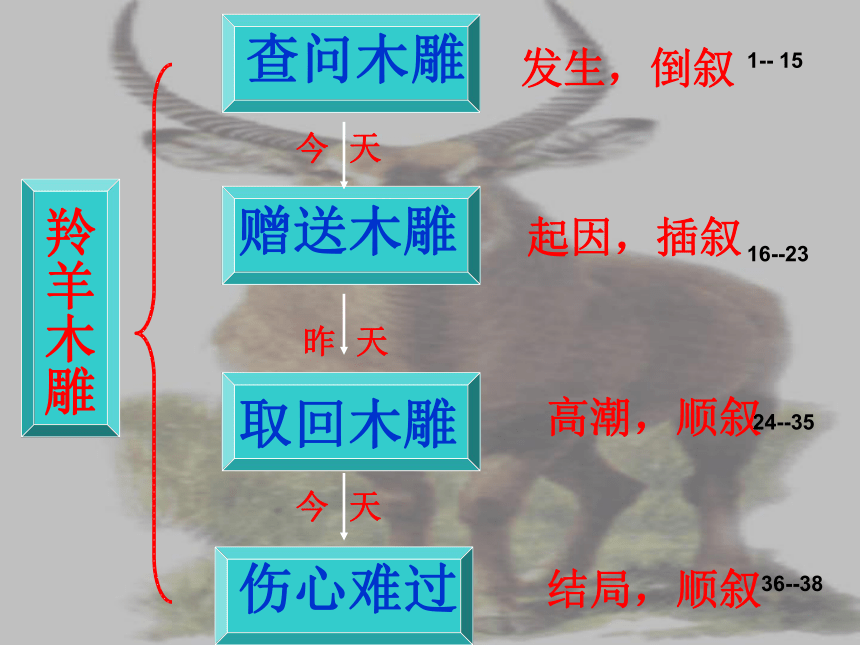 羚羊木雕

查问木雕

发生，倒叙 1-- 15

今 天

赠送木雕

起因，插叙 16--23

昨 天

取回木雕

高潮，顺叙 24--35

今 天

伤心难过

结局，顺叙 36--38